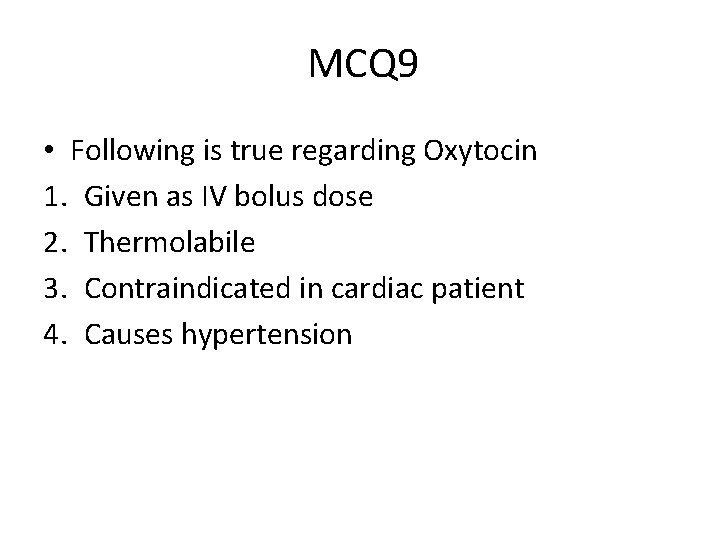 MCQ9

• Following is true regarding Oxytocin
1. Given as IV bolus dose
2. Thermolabile
3. Contraindicated in cardiac patient
4. Causes hypertension